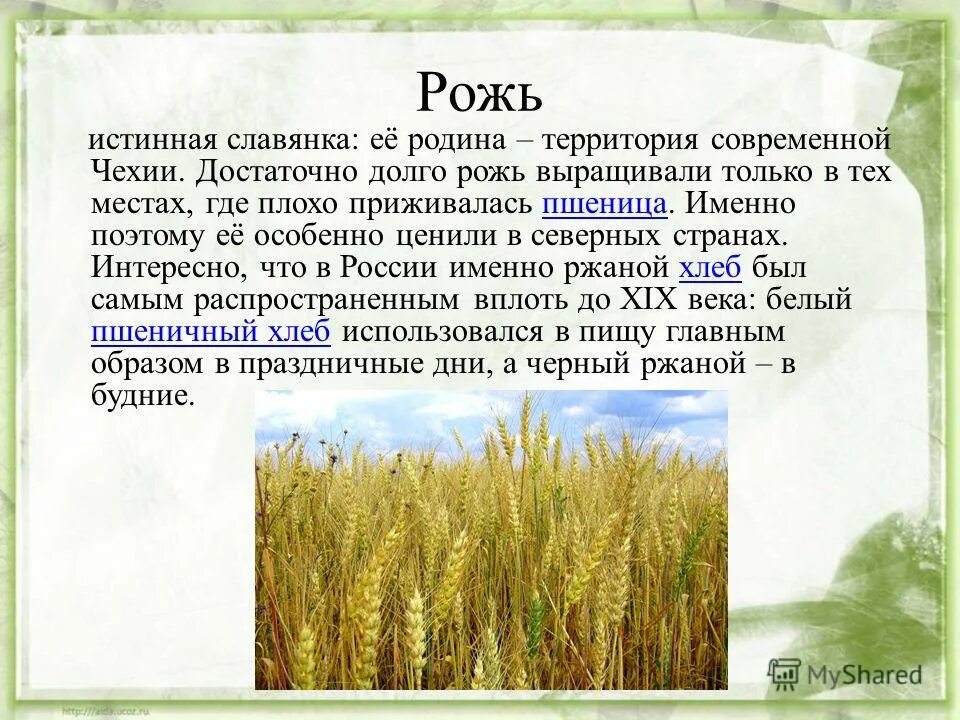 Рожь

истинная славянка: её родина – территория современной Чехии. Достаточно долго рожь выращивали только в тех местах, где плохо приживалась пшеница. Именно поэтому её особенно ценили в северных странах. Интересно, что в России именно ржаной хлеб был самым распространенным вплоть до XIX века: белый пшеничный хлеб использовался в пищу главным образом в праздничные дни, а черный ржаной – в будние.

MyShared

http://aida.ucoz.ru